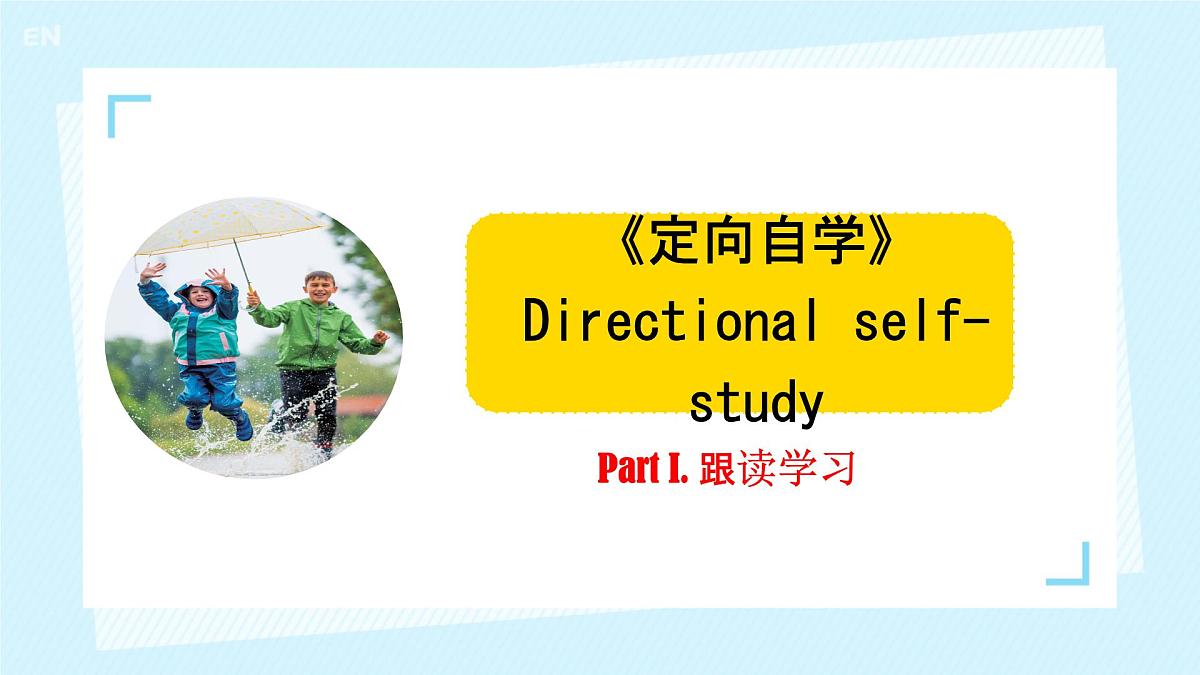 EN

《定向自学》
Directional self-study

Part I. 跟读学习